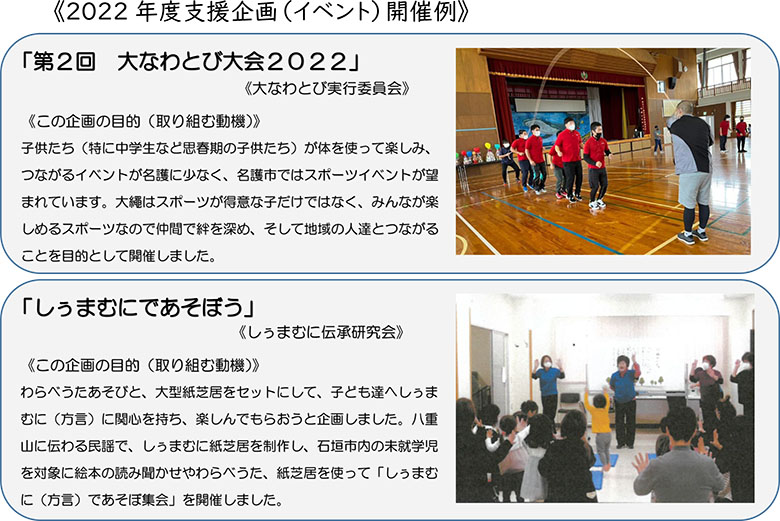 《2022 年度支援企画（イベント）開催例》

「第２回　大なわとび大会２０２２」

《大なわとび実行委員会》

《この企画の目的（取り組む動機）》
子供たち（特に中学生など思春期の子供たち）が体を使って楽しみ、つながるイベントが名護に少なく、名護市ではスポーツイベントが望まれています。大縄はスポーツが得意な子だけではなく、みんなが楽しめるスポーツなので仲間で絆を深め、そして地域の人達とつながることを目的として開催しました。

「しぅまむにであそぼう」

《しぅまむに伝承研究会》

《この企画の目的（取り組む動機）》
わらべうたあそびと、大型紙芝居をセットにして、子ども達へしぅまむに（方言）に関心を持ち、楽しんでもらおうと企画しました。八重山に伝わる民謡で、しぅまむに紙芝居を制作し、石垣市内の未就学児を対象に絵本の読み聞かせやわらべうた、紙芝居を使って「しぅまむに（方言）であそぼ集会」を開催しました。